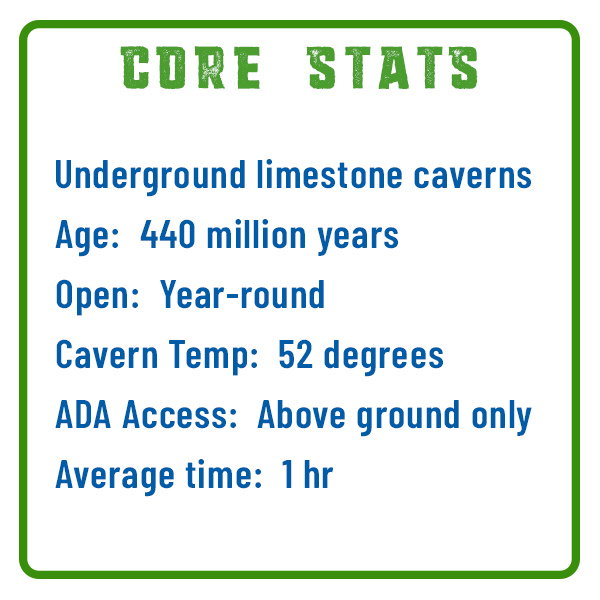 CORE STATS

Underground limestone caverns

Age: 440 million years

Open: Year-round

Cavern Temp: 52 degrees

ADA Access: Above ground only

Average time: 1 hr